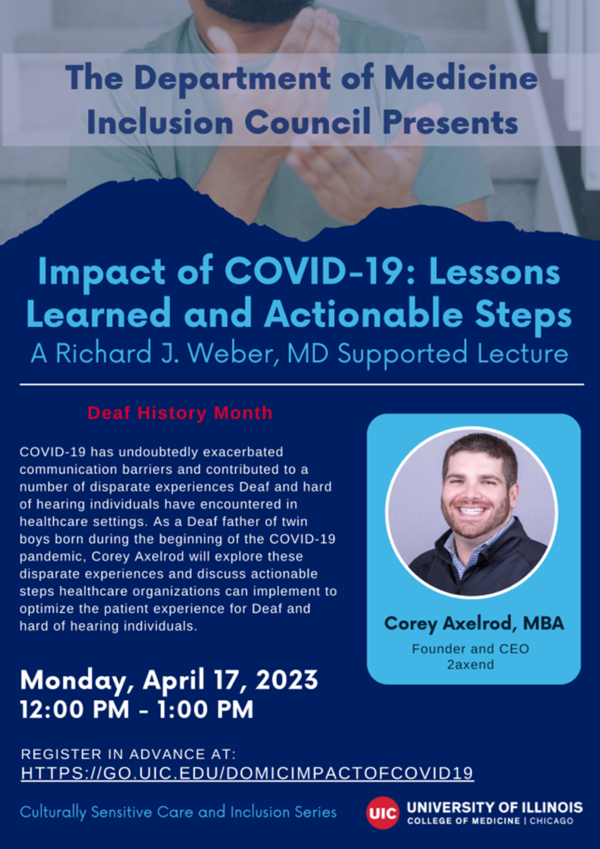 The Department of Medicine Inclusion Council Presents

Impact of COVID-19: Lessons Learned and Actionable Steps

A Richard J. Weber, MD Supported Lecture

Deaf History Month

COVID-19 has undoubtedly exacerbated communication barriers and contributed to a number of disparate experiences Deaf and hard of hearing individuals have encountered in healthcare settings. As a Deaf father of twin boys born during the beginning of the COVID-19 pandemic, Corey Axelrod will explore these disparate experiences and discuss actionable steps healthcare organizations can implement to optimize the patient experience for Deaf and hard of hearing individuals.

Corey Axelrod, MBA

Founder and CEO
2axend

Monday, April 17, 2023
12:00 PM - 1:00 PM

REGISTER IN ADVANCE AT:
HTTPS://GO.UIC.EDU/DOMICIMPACTOFCOVID19

Culturally Sensitive Care and Inclusion Series

UIC UNIVERSITY OF ILLINOIS
COLLEGE OF MEDICINE | CHICAGO